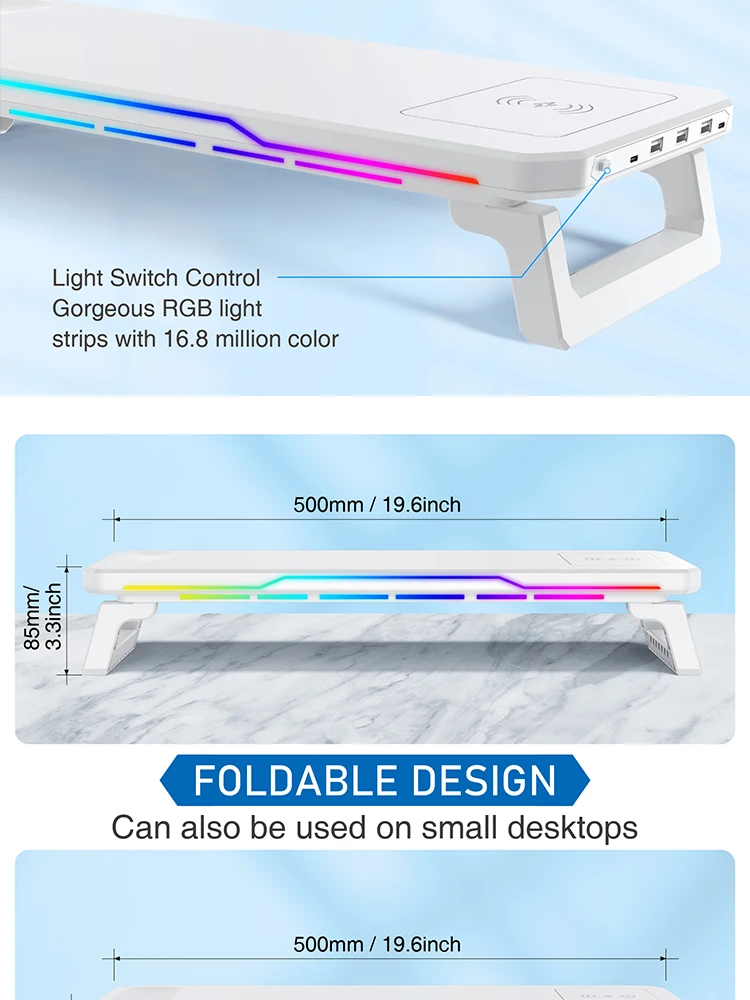 Light Switch Control
Gorgeous RGB light strips with 16.8 million color

500mm / 19.6inch

85mm/ 3.3inch

FOLDABLE DESIGN
Can also be used on small desktops

500mm / 19.6inch